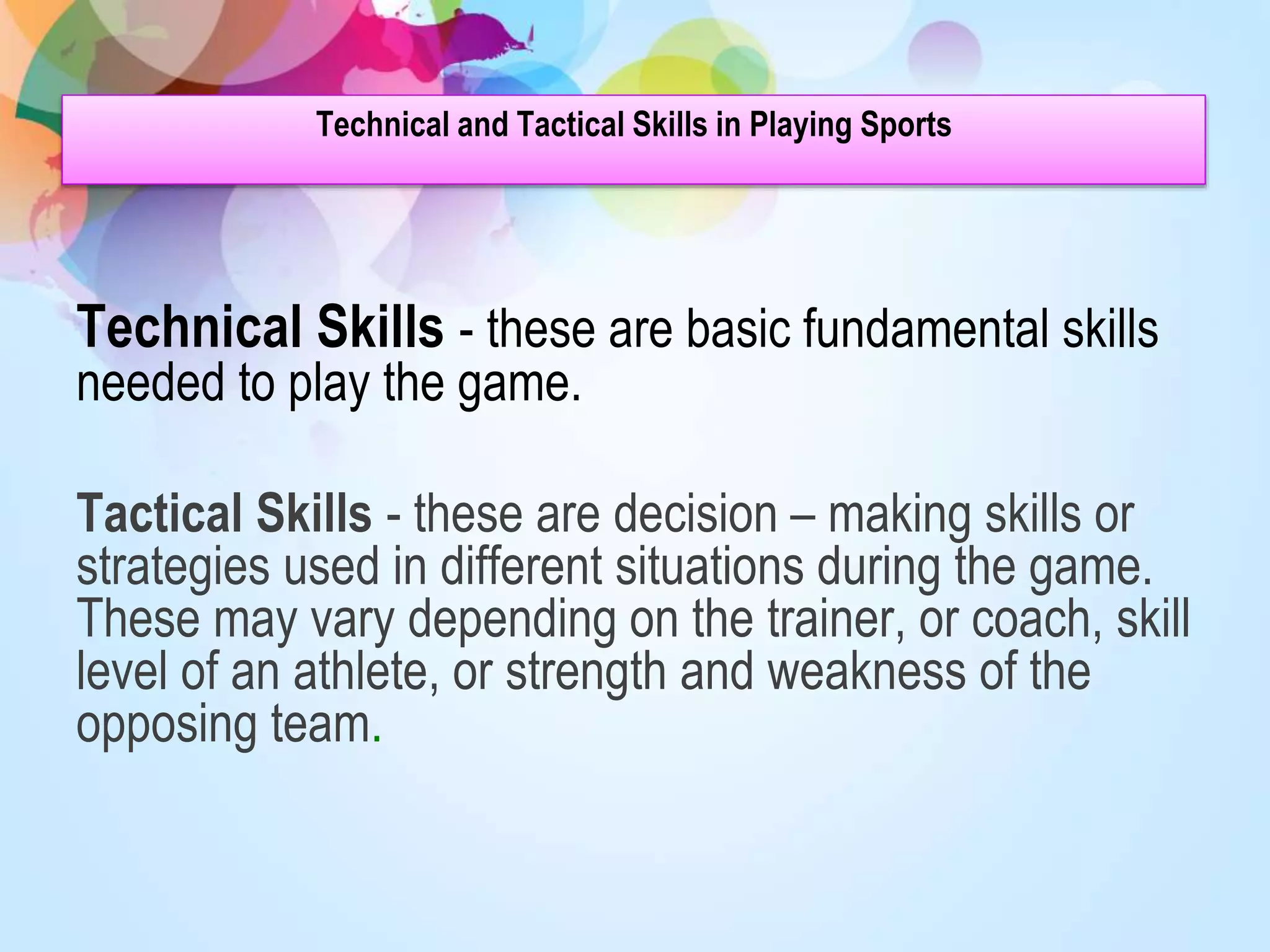 Technical and Tactical Skills in Playing Sports

Technical Skills - these are basic fundamental skills needed to play the game.

Tactical Skills - these are decision – making skills or strategies used in different situations during the game. These may vary depending on the trainer, or coach, skill level of an athlete, or strength and weakness of the opposing team.